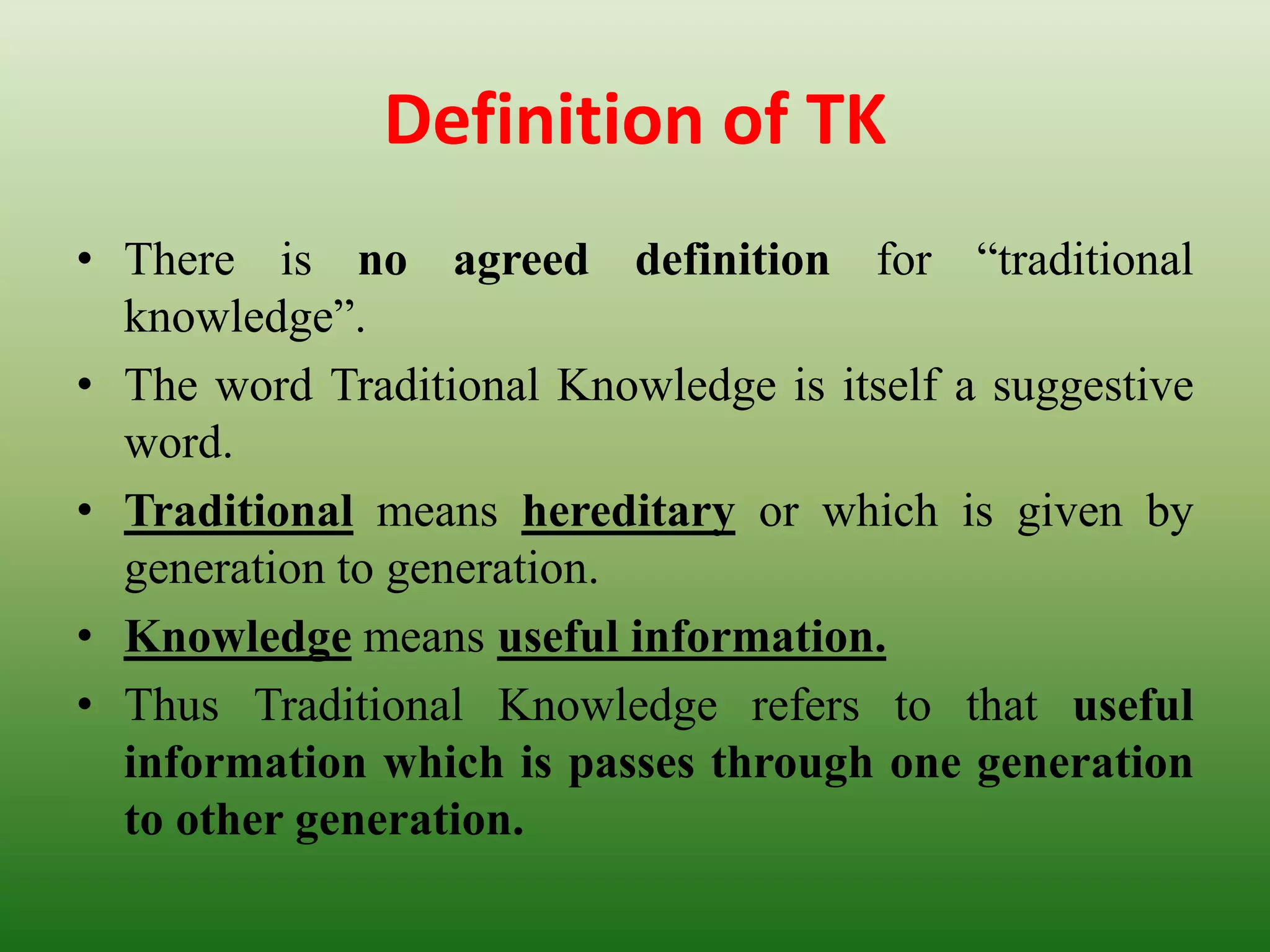 Definition of TK

• There is no agreed definition for “traditional knowledge”.

• The word Traditional Knowledge is itself a suggestive word.

• Traditional means hereditary or which is given by generation to generation.

• Knowledge means useful information.

• Thus Traditional Knowledge refers to that useful information which is passes through one generation to other generation.